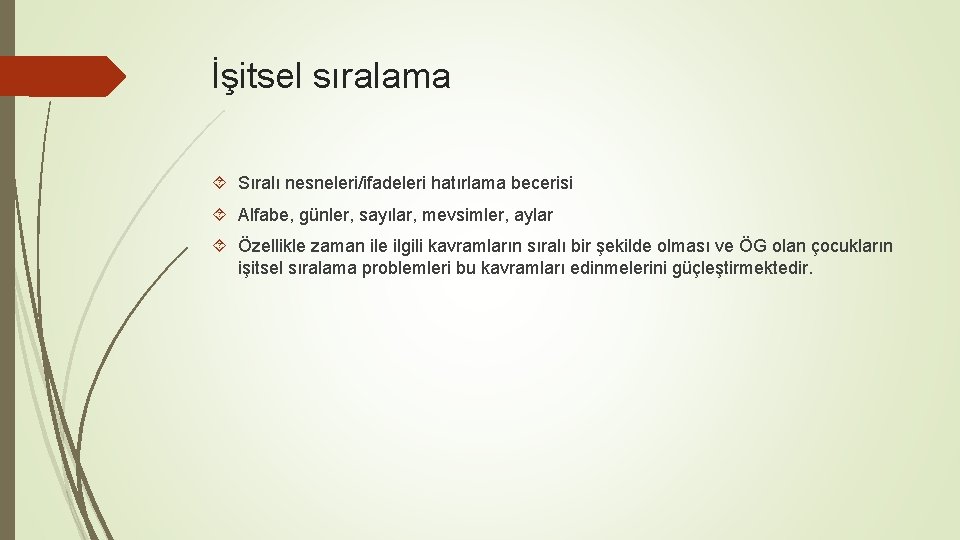 İşitsel sıralama

Sıralı nesneleri/ifadeleri hatırlama becerisi

Alfabe, günler, sayılar, mevsimler, aylar

Özellikle zaman ile ilgili kavramların sıralı bir şekilde olması ve ÖG olan çocukların işitsel sıralama problemleri bu kavramları edinmelerini güçleştirmektedir.